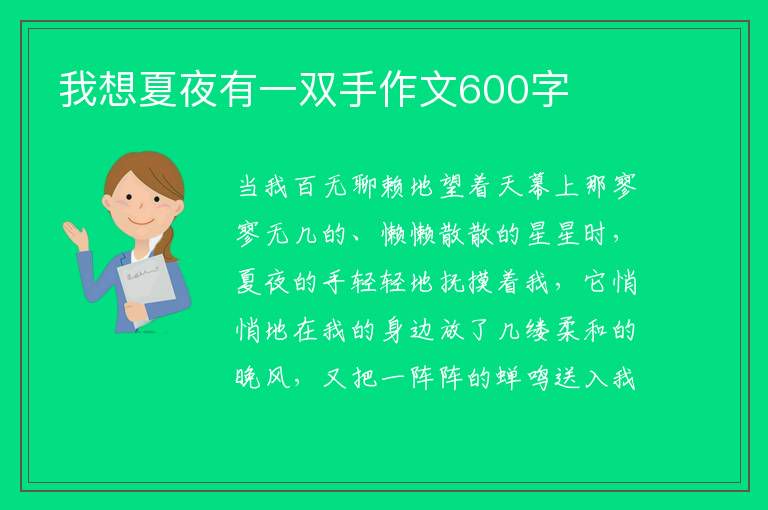 我想夏夜有一双手作文600字

当我百无聊赖地望着天幕上那寥寥无几的、懒懒散散的星星时，夏夜的手轻轻地抚摸着我，它悄悄地在我的身边放了几缕柔和的晚风，又把一阵阵的蝉鸣送入我